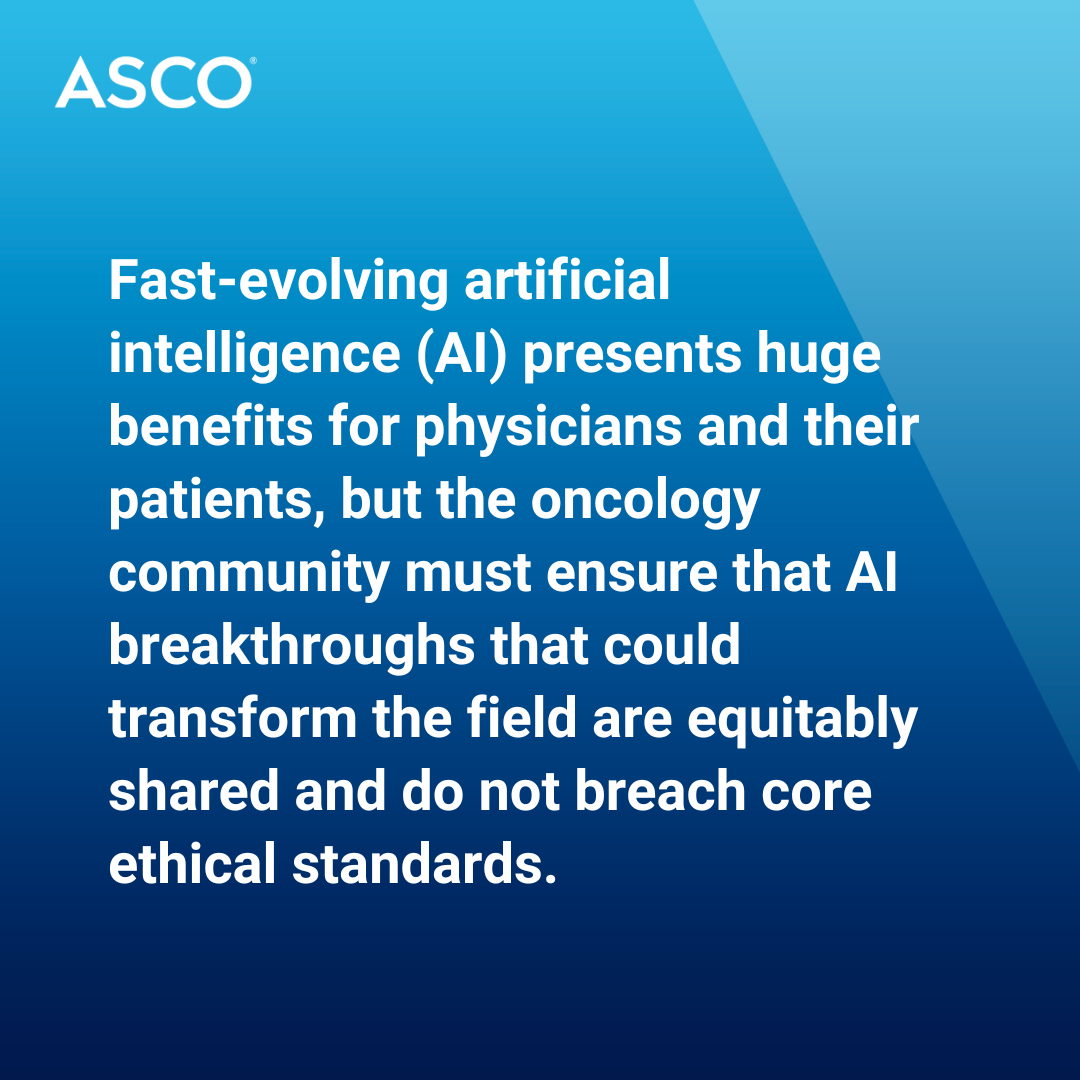 ASCO®

Fast-evolving artificial intelligence (AI) presents huge benefits for physicians and their patients, but the oncology community must ensure that AI breakthroughs that could transform the field are equitably shared and do not breach core ethical standards.